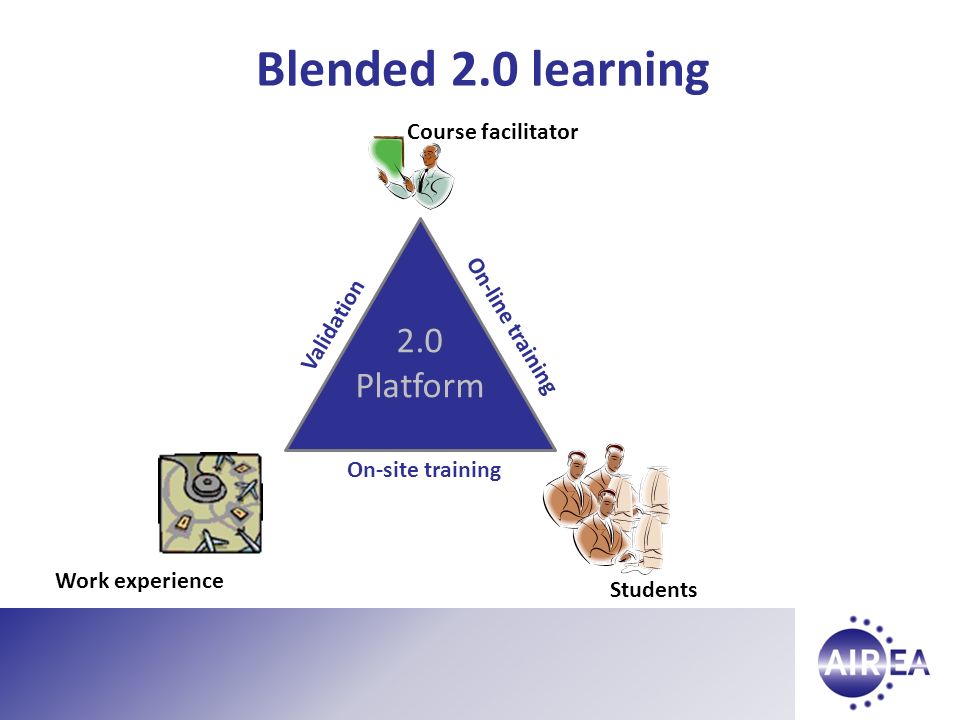 Blended 2.0 learning

Course facilitator

Validation

On-line training

2.0
Platform

On-site training

Work experience

Students

AIREA